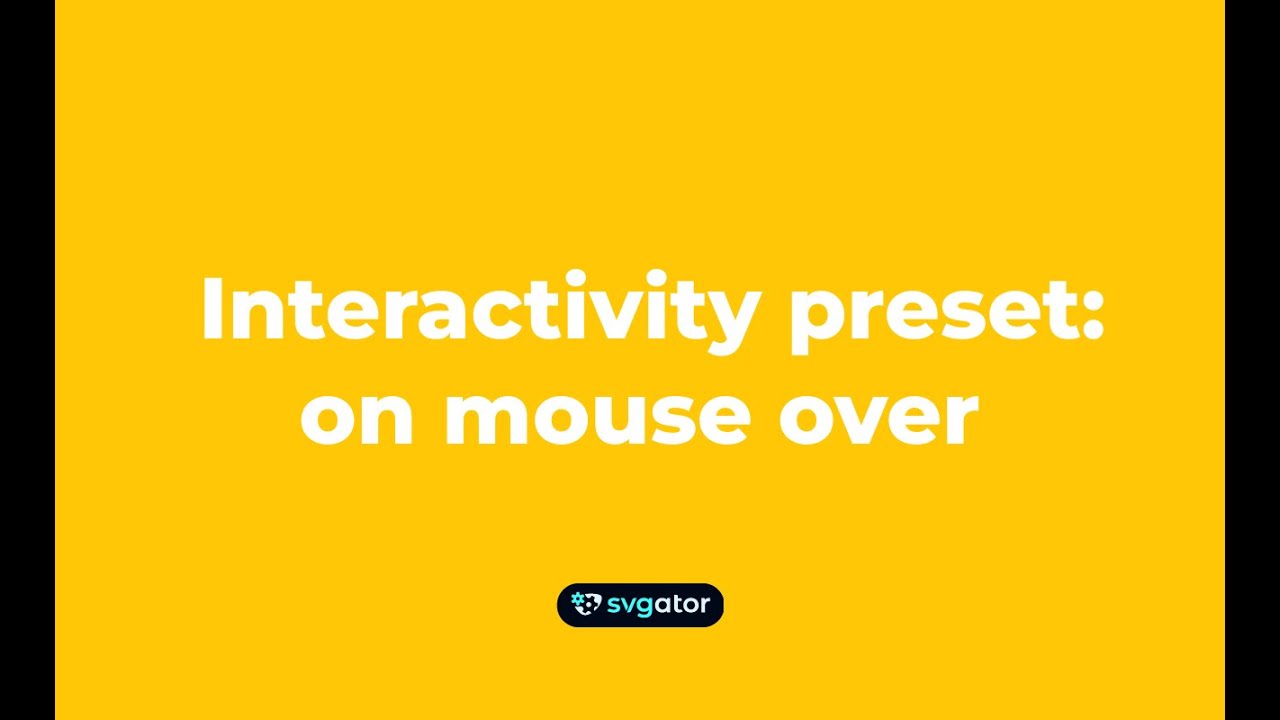 Interactivity preset: on mouse over

svgator